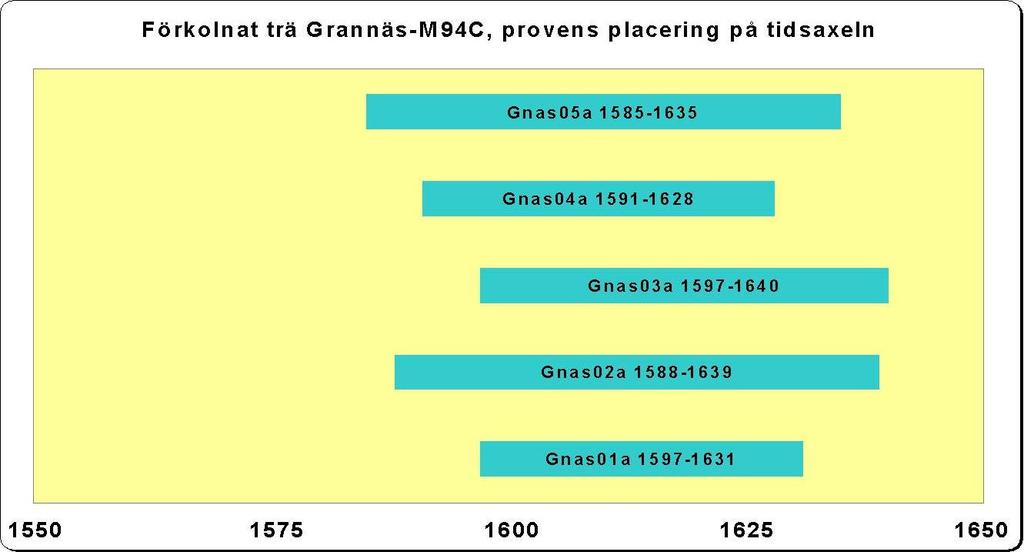 Förkolnat trä Grannäs-M94C, provens placering på tidsaxeln

Gnas05a 1585-1635

Gnas04a 1591-1628

Gnas03a 1597-1640

Gnas02a 1588-1639

Gnas01a 1597-1631

1550 1575 1600 1625 1650